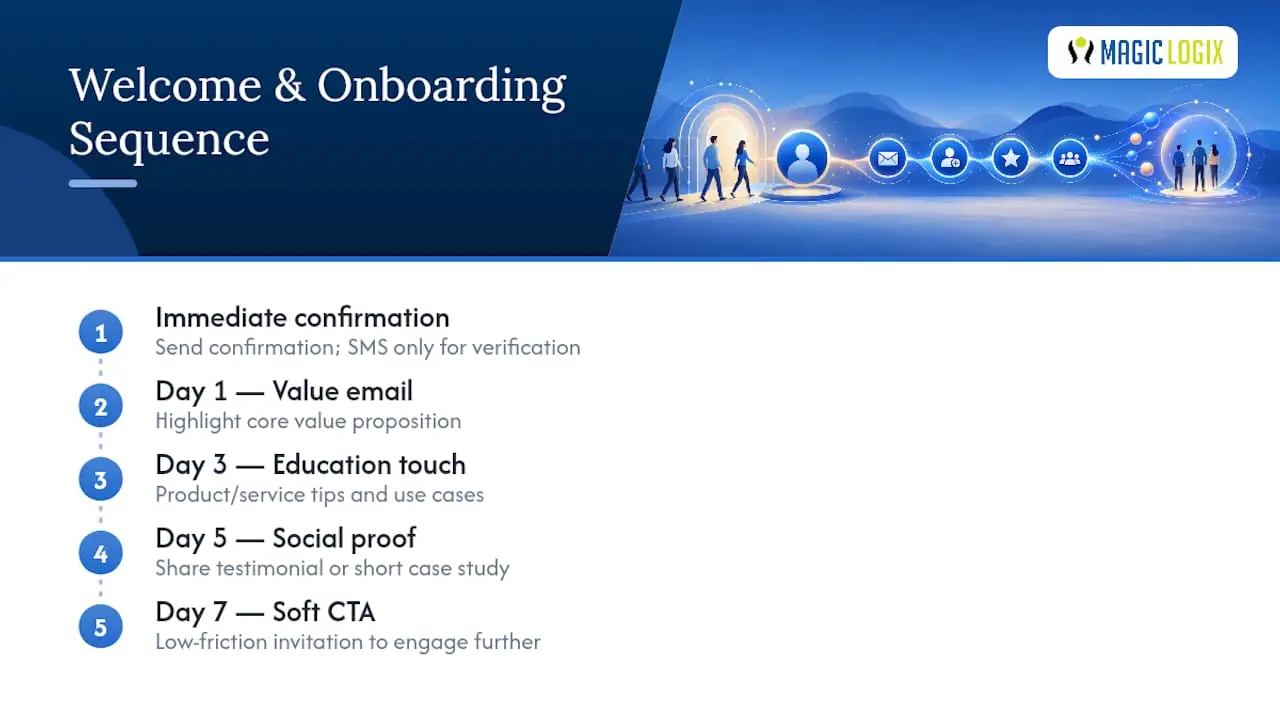 Welcome & Onboarding Sequence

MAGIC LOGIX

1 Immediate confirmation
Send confirmation; SMS only for verification

2 Day 1 — Value email
Highlight core value proposition

3 Day 3 — Education touch
Product/service tips and use cases

4 Day 5 — Social proof
Share testimonial or short case study

5 Day 7 — Soft CTA
Low-friction invitation to engage further